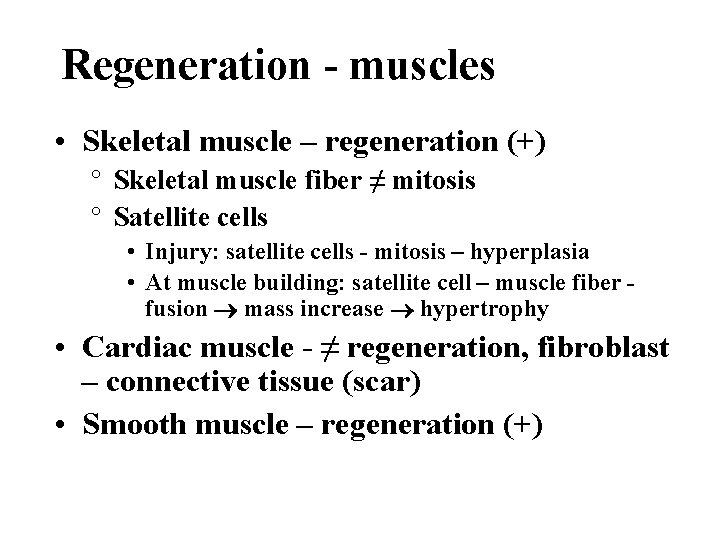 Regeneration - muscles

• Skeletal muscle – regeneration (+)
  ° Skeletal muscle fiber $\neq$ mitosis
  ° Satellite cells
    • Injury: satellite cells - mitosis – hyperplasia
    • At muscle building: satellite cell – muscle fiber - fusion $\rightarrow$ mass increase $\rightarrow$ hypertrophy

• Cardiac muscle - $\neq$ regeneration, fibroblast – connective tissue (scar)

• Smooth muscle – regeneration (+)